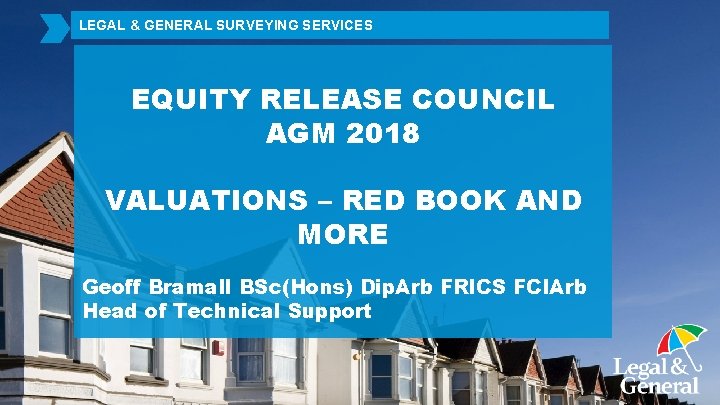 LEGAL & GENERAL SURVEYING SERVICES

EQUITY RELEASE COUNCIL AGM 2018

VALUATIONS – RED BOOK AND MORE

Geoff Bramall BSc(Hons) DipArb FRICS FCIArb
Head of Technical Support

Legal & General